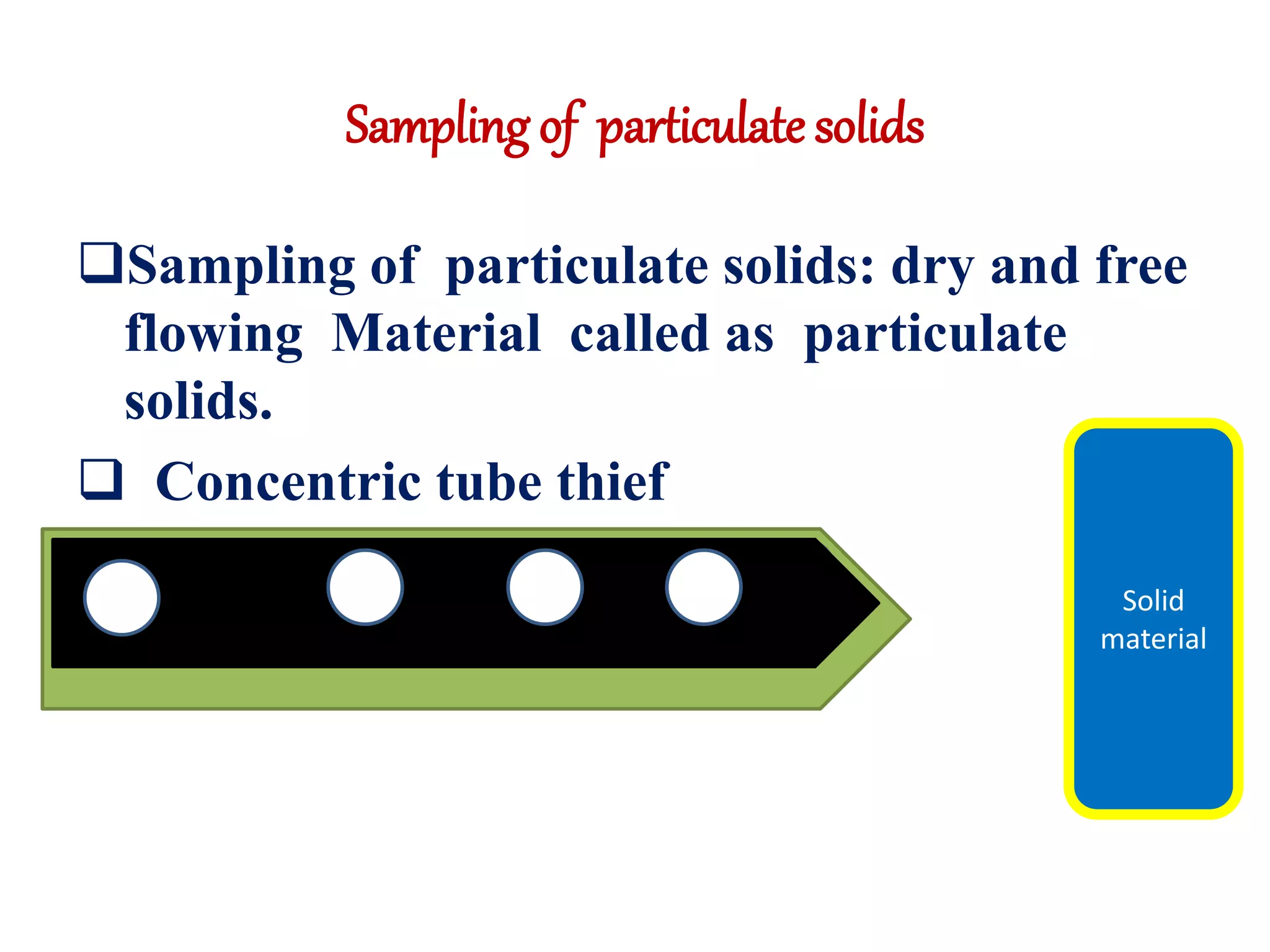 Sampling of particulate solids

❑Sampling of particulate solids: dry and free flowing Material called as particulate solids.

❑ Concentric tube thief

Solid material